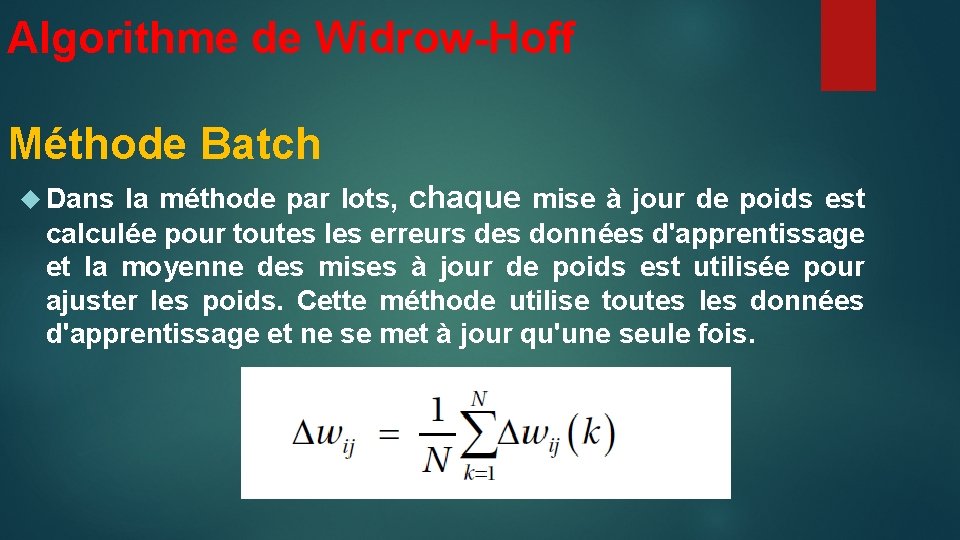 Algorithme de Widrow-Hoff

Méthode Batch

Dans la méthode par lots, chaque mise à jour de poids est calculée pour toutes les erreurs des données d'apprentissage et la moyenne des mises à jour de poids est utilisée pour ajuster les poids. Cette méthode utilise toutes les données d'apprentissage et ne se met à jour qu'une seule fois.

$\Delta w_{ij} = \frac{1}{N}\sum_{k=1}^{N}\Delta w_{ij}(k)$